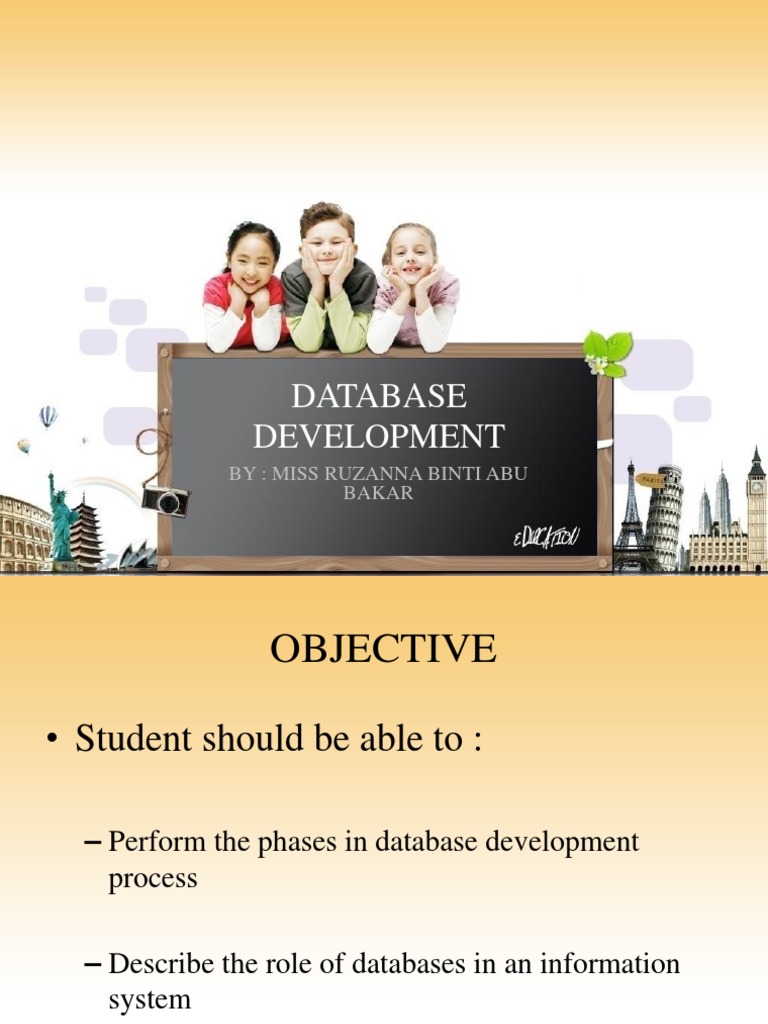 DATABASE DEVELOPMENT

BY : MISS RUZANNA BINTI ABU BAKAR

EDUCATION

PARIS

OBJECTIVE

• Student should be able to :

– Perform the phases in database development process

– Describe the role of databases in an information system